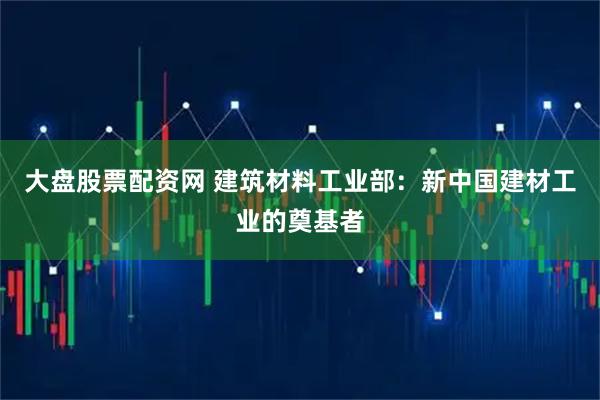 大盘股票配资网 建筑材料工业部：新中国建材工业的奠基者